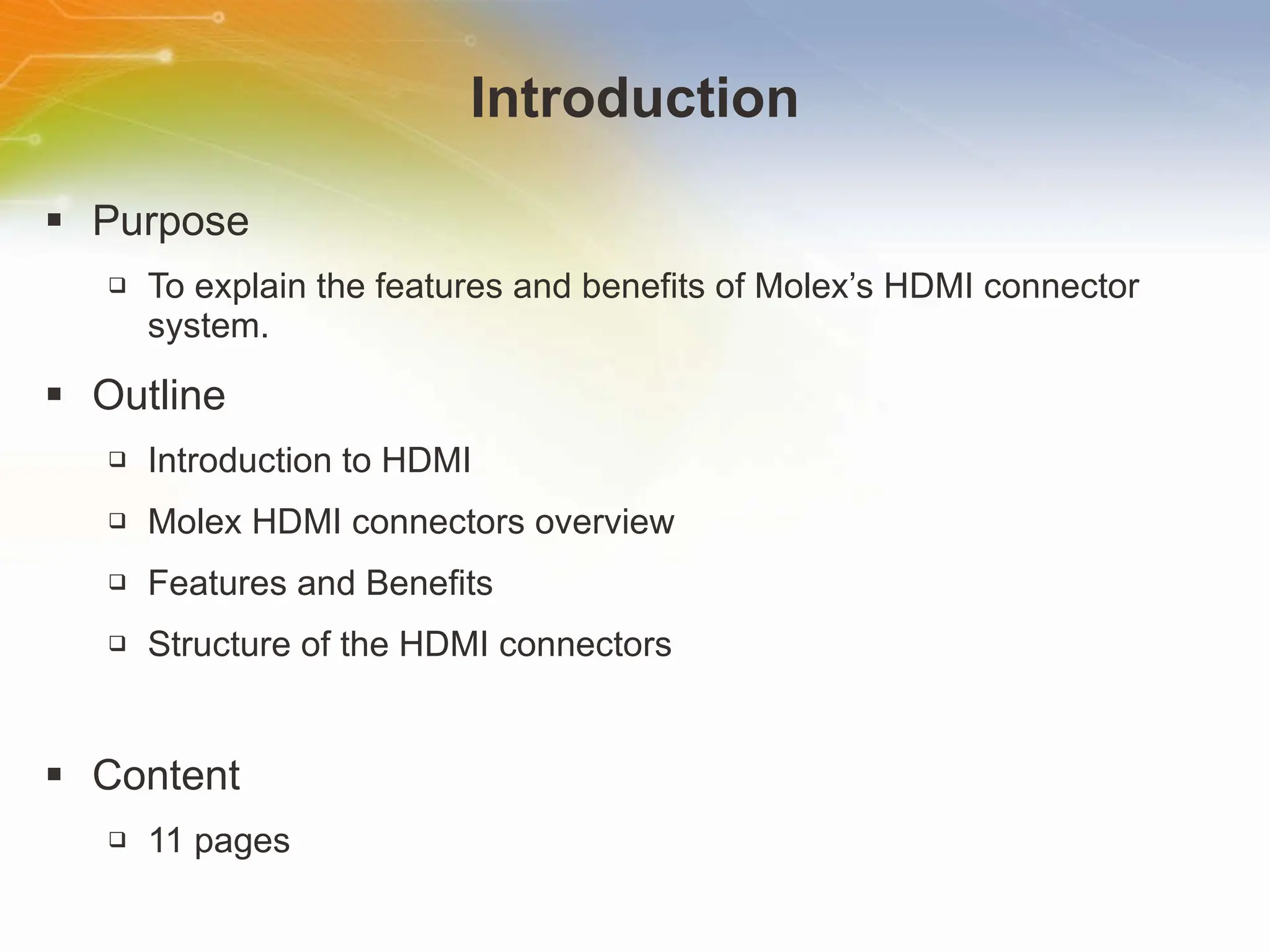 Introduction

▪ Purpose

❑ To explain the features and benefits of Molex’s HDMI connector system.

▪ Outline

❑ Introduction to HDMI

❑ Molex HDMI connectors overview

❑ Features and Benefits

❑ Structure of the HDMI connectors

▪ Content

❑ 11 pages